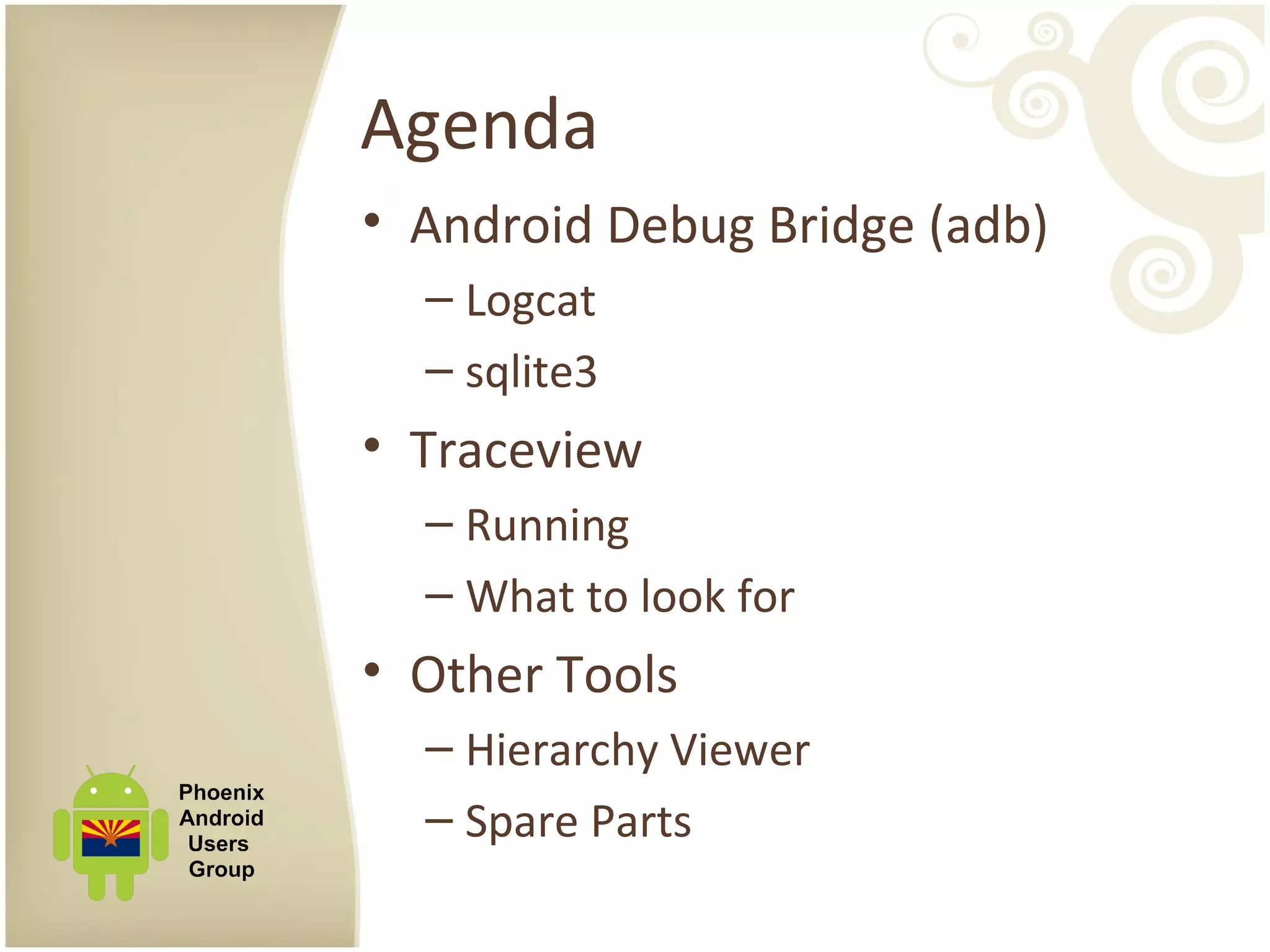 Agenda

• Android Debug Bridge (adb)
  – Logcat
  – sqlite3
• Traceview
  – Running
  – What to look for
• Other Tools
  – Hierarchy Viewer
  – Spare Parts

Phoenix Android Users Group